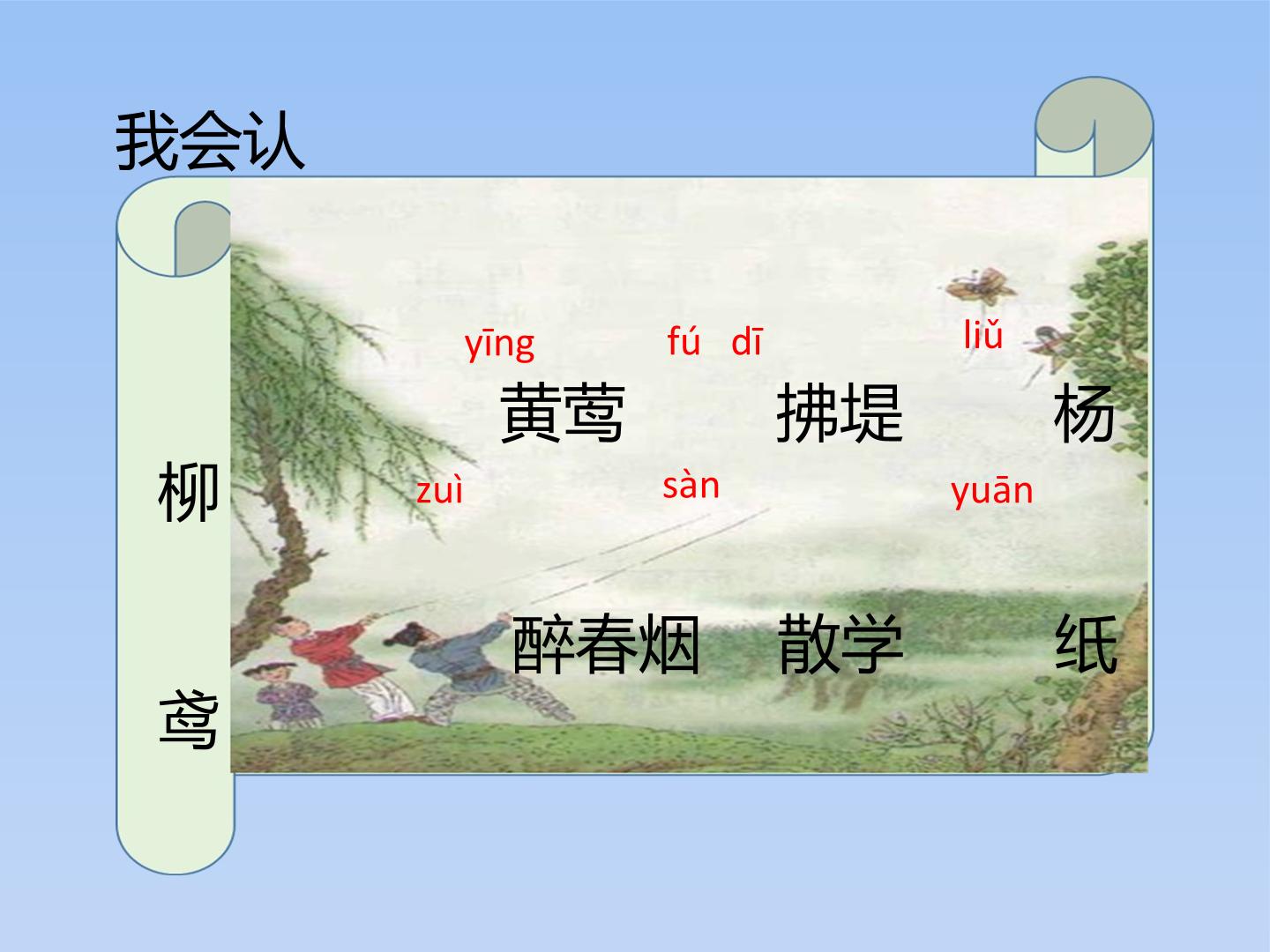 我会认

yīng fú dī liǔ

黄莺 拂堤 杨

柳

zuì sàn yuān

醉春烟 散学 纸

鸢